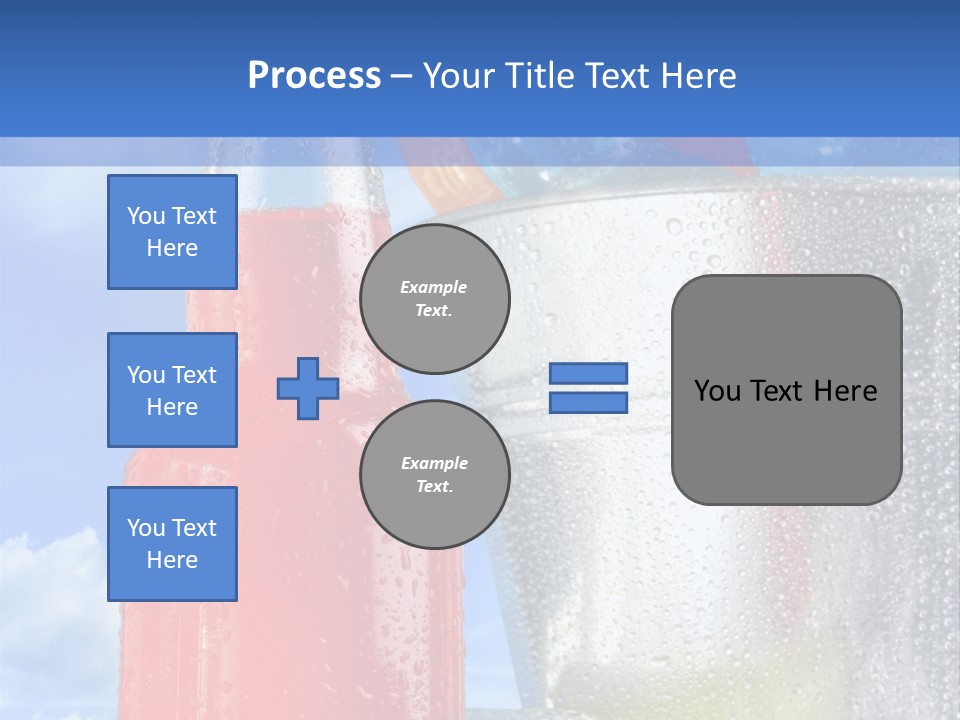 Process – Your Title Text Here

You Text Here

You Text Here

You Text Here

Example Text.

Example Text.

You Text Here